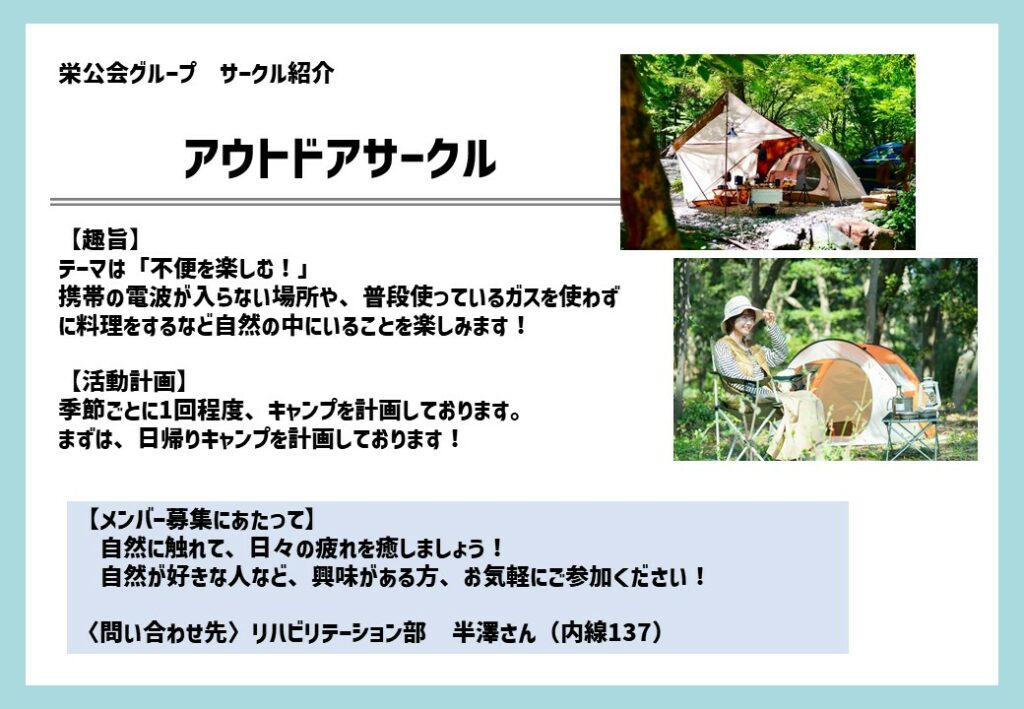 栄公会グループ　サークル紹介

アウトドアサークル

【趣旨】
テーマは「不便を楽しむ！」
携帯の電波が入らない場所や、普段使っているガスを使わずに料理をするなど自然の中にいることを楽しみます！

【活動計画】
季節ごとに1回程度、キャンプを計画しております。
まずは、日帰りキャンプを計画しております！

【メンバー募集にあたって】
自然に触れて、日々の疲れを癒しましょう！
自然が好きな人など、興味がある方、お気軽にご参加ください！

〈問い合わせ先〉リハビリテーション部　半澤さん（内線137）